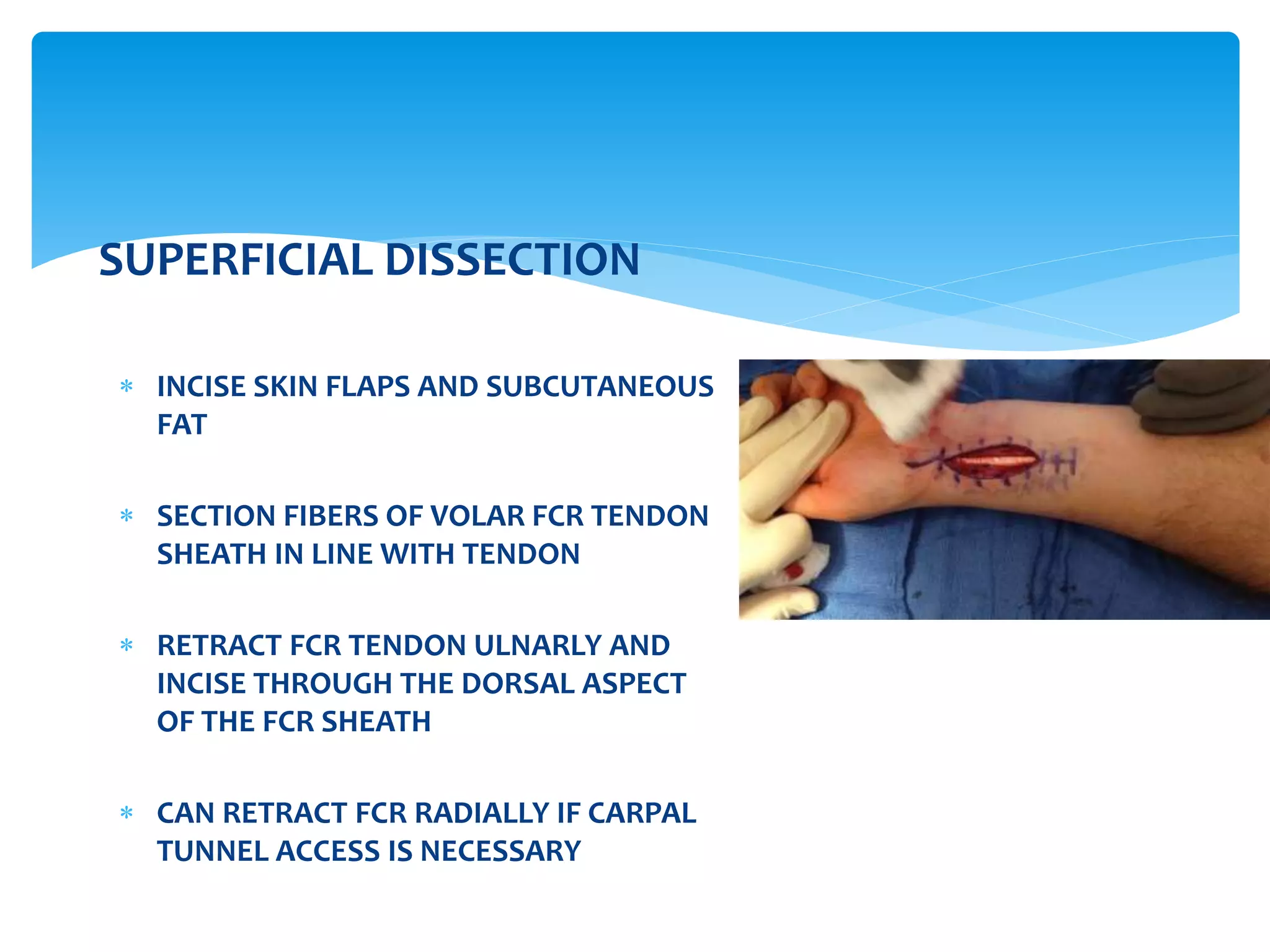 SUPERFICIAL DISSECTION

* INCISE SKIN FLAPS AND SUBCUTANEOUS FAT

* SECTION FIBERS OF VOLAR FCR TENDON SHEATH IN LINE WITH TENDON

* RETRACT FCR TENDON ULNARLY AND INCISE THROUGH THE DORSAL ASPECT OF THE FCR SHEATH

* CAN RETRACT FCR RADIALLY IF CARPAL TUNNEL ACCESS IS NECESSARY